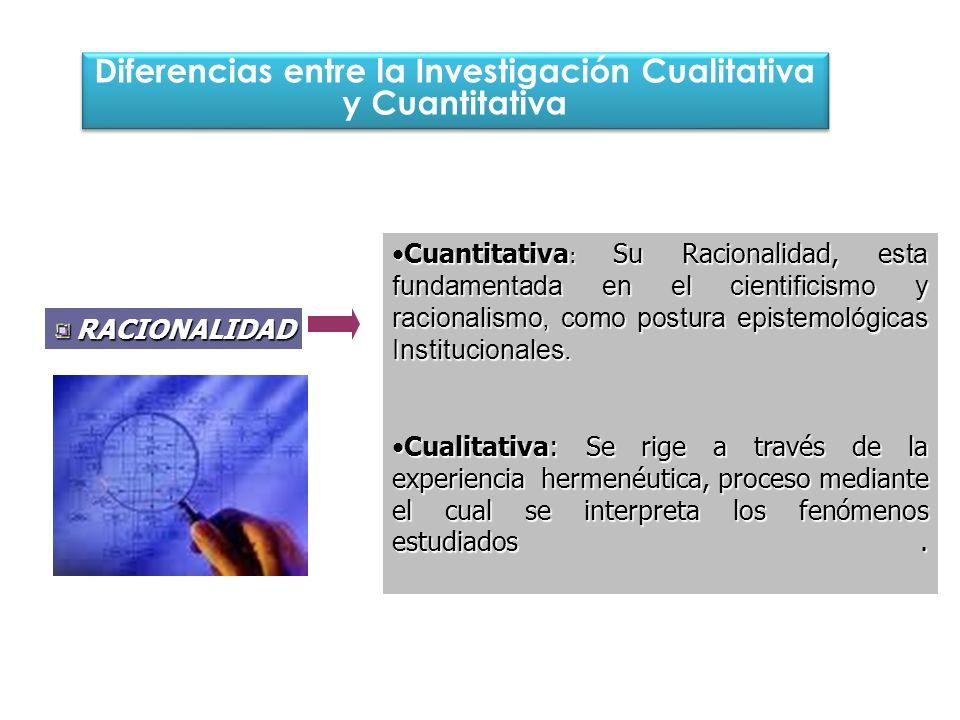 Diferencias entre la Investigación Cualitativa y Cuantitativa

RACIONALIDAD

•Cuantitativa: Su Racionalidad, esta fundamentada en el cientificismo y racionalismo, como postura epistemológicas Institucionales.

•Cualitativa: Se rige a través de la experiencia hermenéutica, proceso mediante el cual se interpreta los fenómenos estudiados .